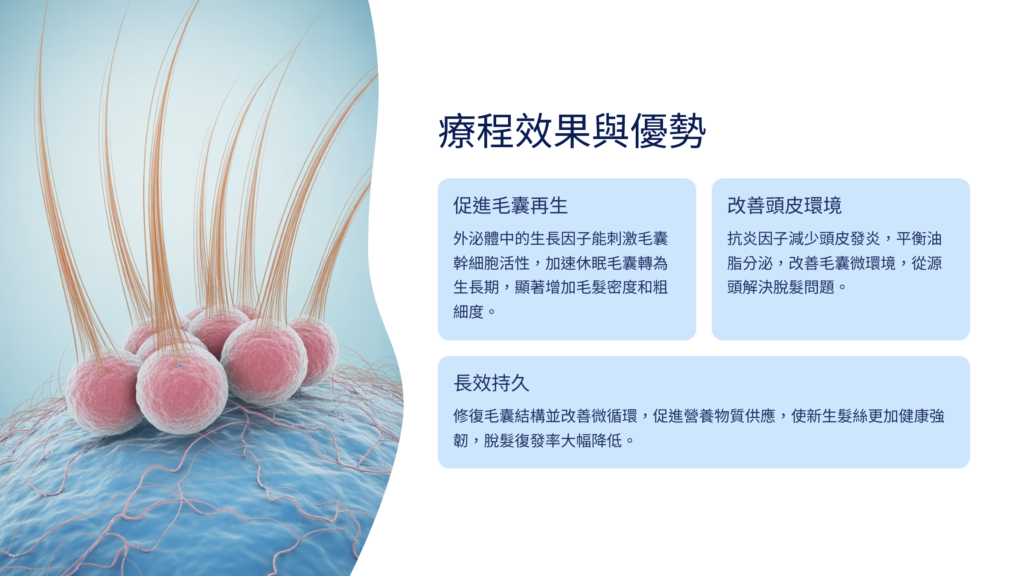 療程效果與優勢

促進毛囊再生

外泌體中的生長因子能刺激毛囊幹細胞活性，加速休眠毛囊轉為生長期，顯著增加毛髮密度和粗細度。

改善頭皮環境

抗炎因子減少頭皮發炎，平衡油脂分泌，改善毛囊微環境，從源頭解決脫髮問題。

長效持久

修復毛囊結構並改善微循環，促進營養物質供應，使新生髮絲更加健康強韌，脫髮復發率大幅降低。